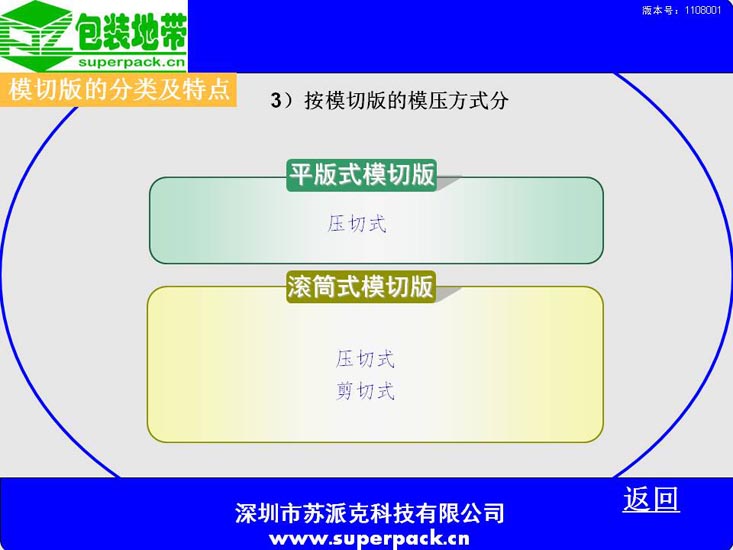 包装地带
superpack.cn

版本号：1108001

模切版的分类及特点

3）按模切版的模压方式分

平版式模切版

压切式

滚筒式模切版

压切式
剪切式

返回

深圳市苏派克科技有限公司
www.superpack.cn